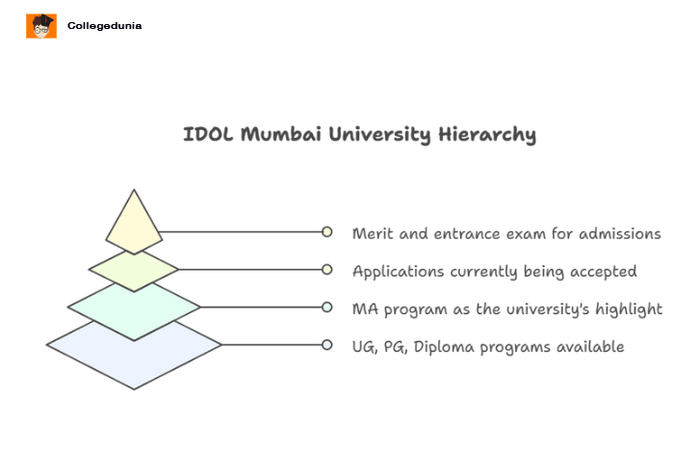 Collegedunia

IDOL Mumbai University Hierarchy

Merit and entrance exam for admissions

Applications currently being accepted

MA program as the university's highlight

UG, PG, Diploma programs available